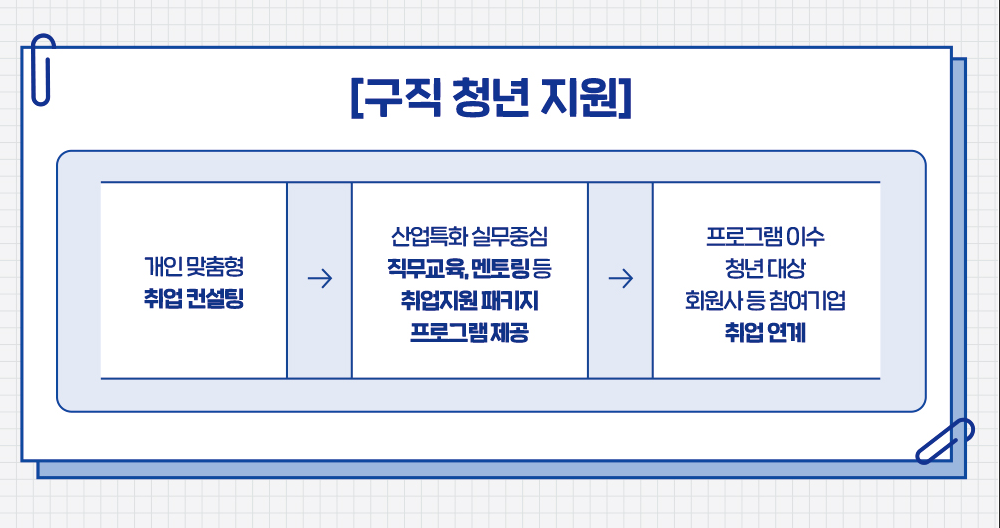 [구직 청년 지원]

개인 맞춤형
취업 컨설팅

→

산업특화 실무중심
직무교육, 멘토링 등
취업지원 패키지
프로그램 제공

→

프로그램 이수
청년 대상
회원사 등 참여기업
취업 연계